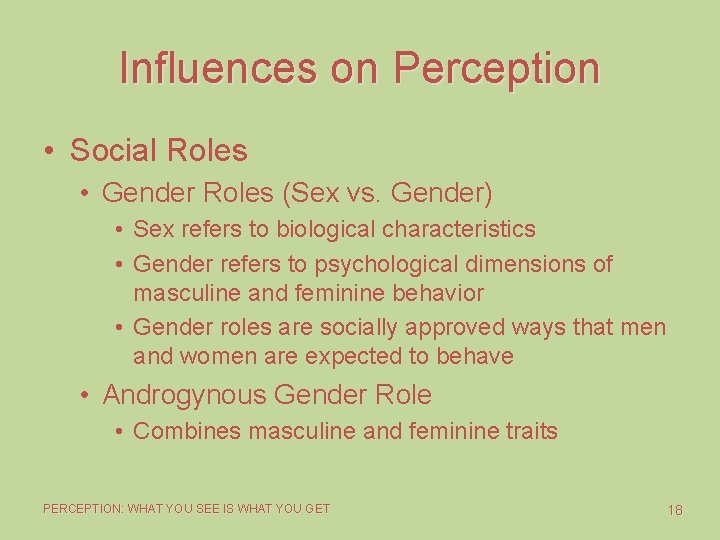 Influences on Perception

• Social Roles

• Gender Roles (Sex vs. Gender)

• Sex refers to biological characteristics

• Gender refers to psychological dimensions of masculine and feminine behavior

• Gender roles are socially approved ways that men and women are expected to behave

• Androgynous Gender Role

• Combines masculine and feminine traits

PERCEPTION: WHAT YOU SEE IS WHAT YOU GET

18